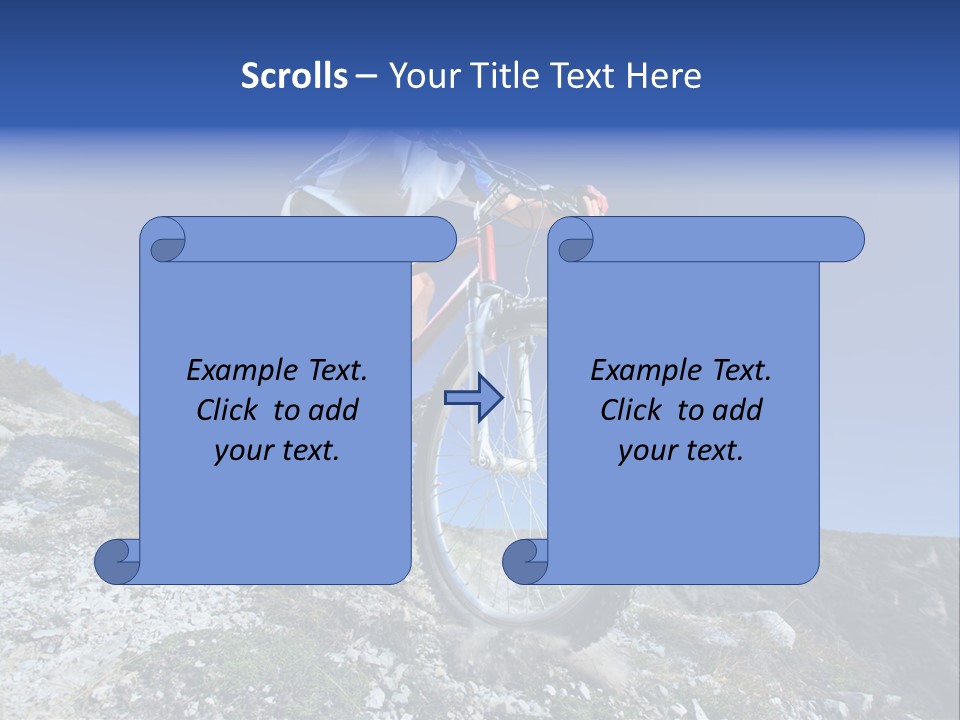 Scrolls – Your Title Text Here

Example Text. Click to add your text.

Example Text. Click to add your text.